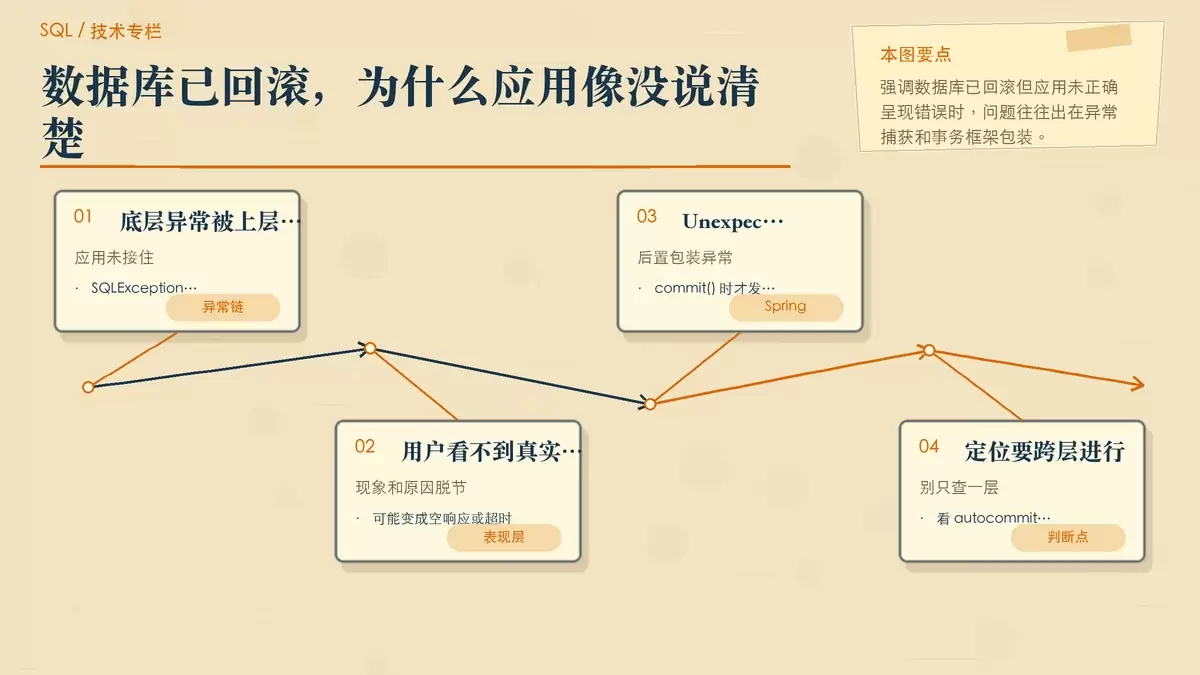 SQL / 技术专栏

数据库已回滚，为什么应用像没说清楚

本图要点

强调数据库已回滚但应用未正确呈现错误时，问题往往出在异常捕获和事务框架包装。

01 底层异常被上层…

应用未接住

· SQLException…

异常链

02 用户看不到真实…

现象和原因脱节

· 可能变成空响应或超时

表现层

03 Unexpec…

后置包装异常

· commit() 时才发…

Spring

04 定位要跨层进行

别只查一层

· 看 autocommit…

判断点